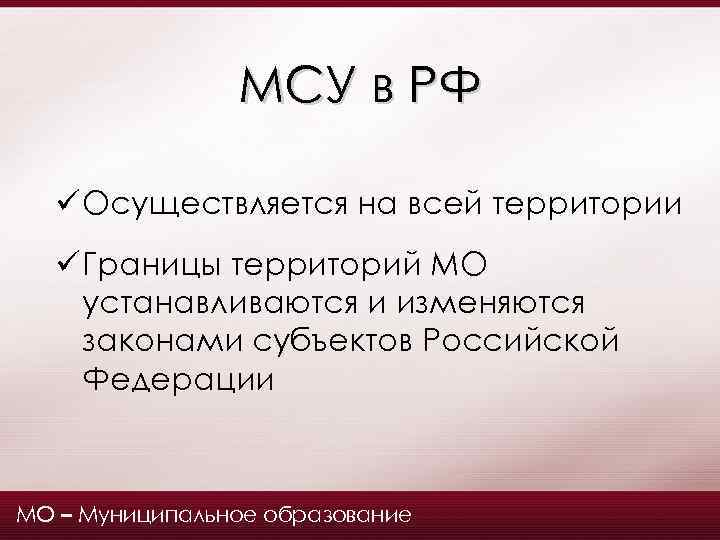 МСУ в РФ

✓Осуществляется на всей территории

✓Границы территорий МО устанавливаются и изменяются законами субъектов Российской Федерации

МО – Муниципальное образование